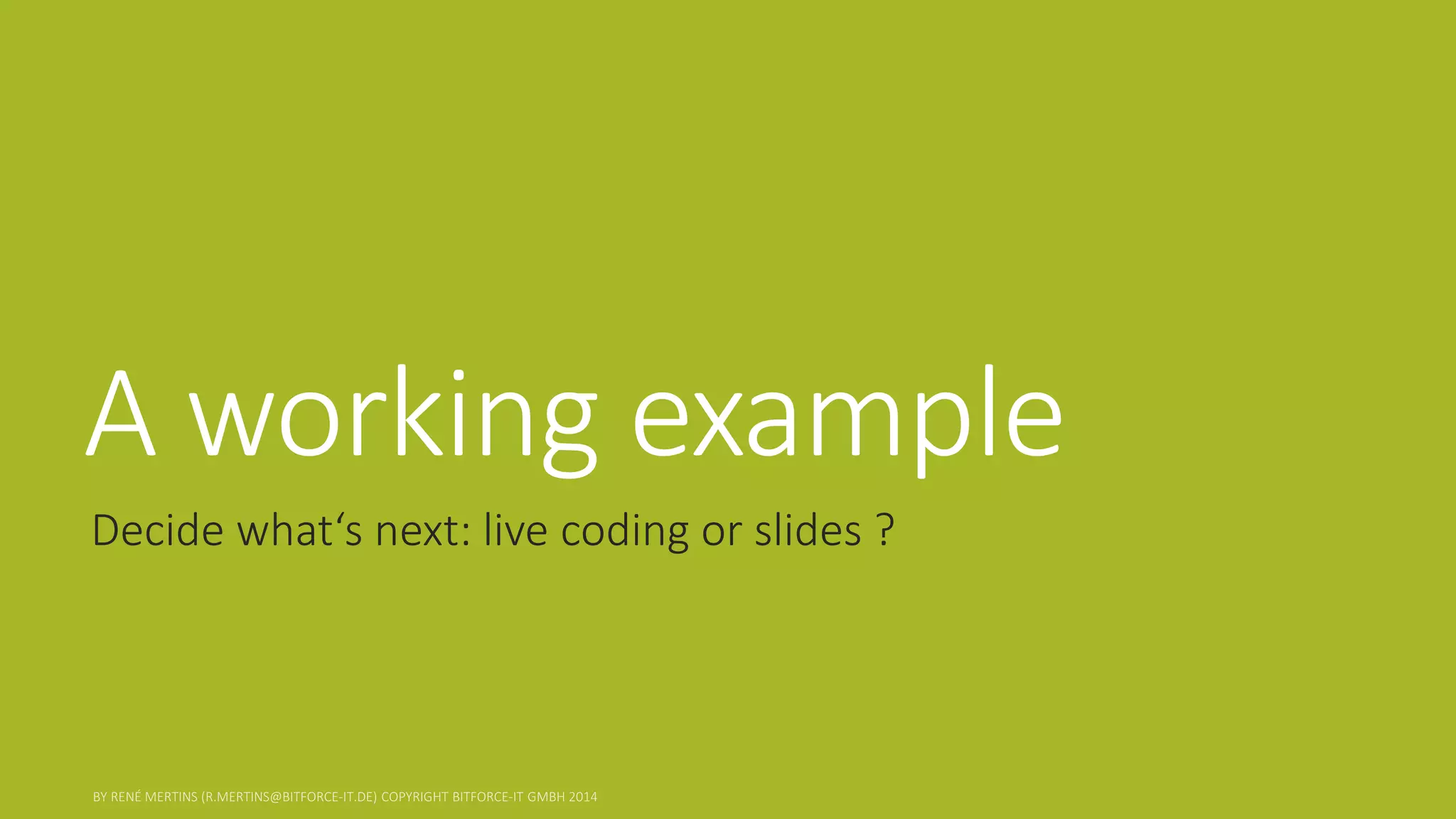 A working example

Decide what‘s next: live coding or slides ?

BY RENÉ MERTINS (R.MERTINS@BITFORCE-IT.DE) COPYRIGHT BITFORCE-IT GMBH 2014